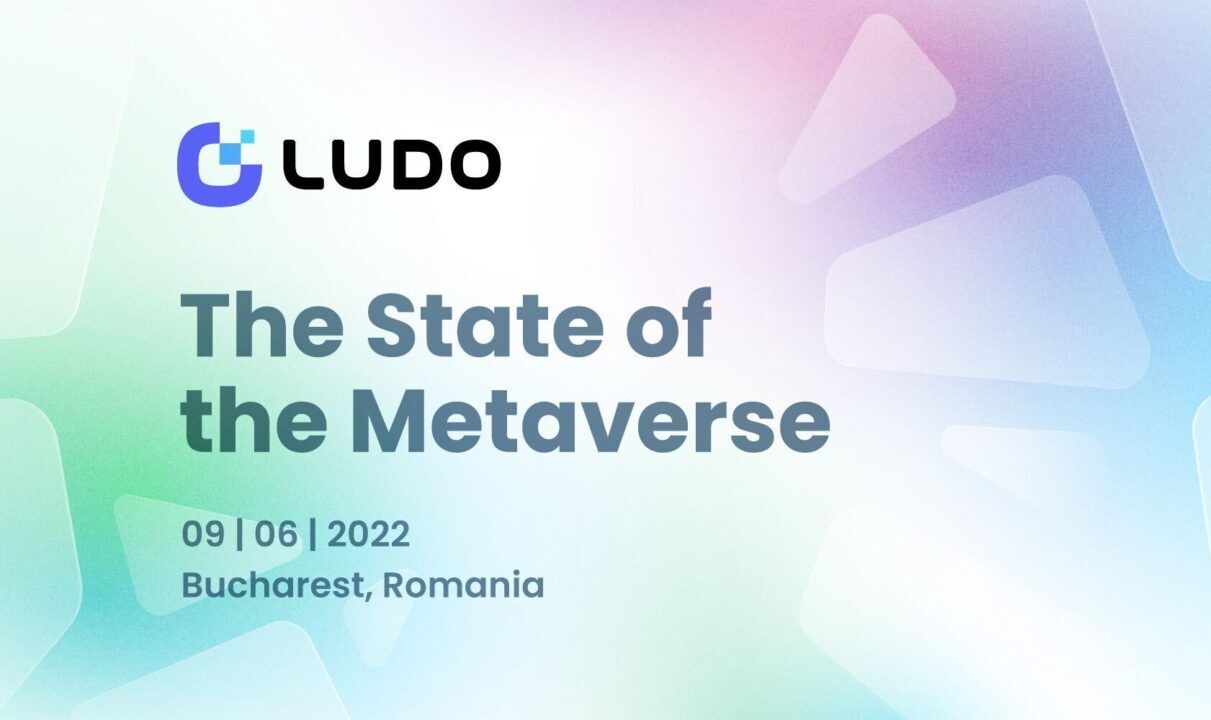 LUDO

The State of the Metaverse

09 | 06 | 2022
Bucharest, Romania